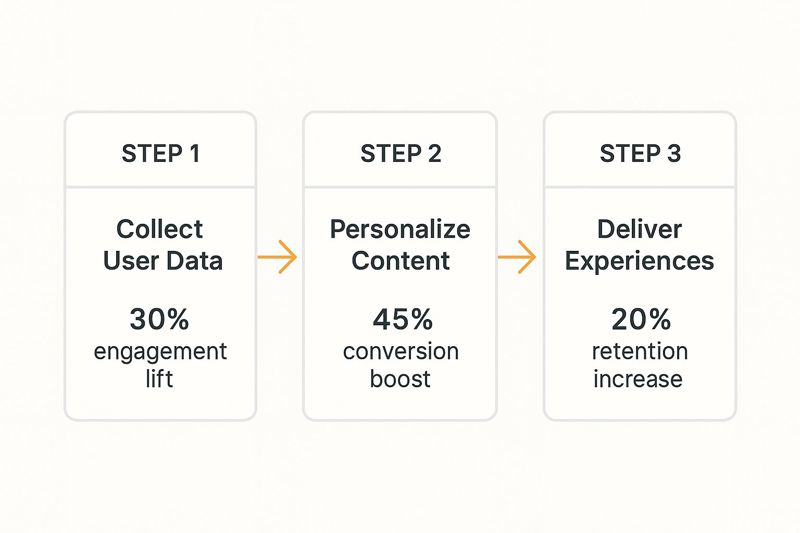 STEP 1

Collect User Data

30%
engagement lift

STEP 2

Personalize Content

45%
conversion boost

STEP 3

Deliver Experiences

20%
retention increase